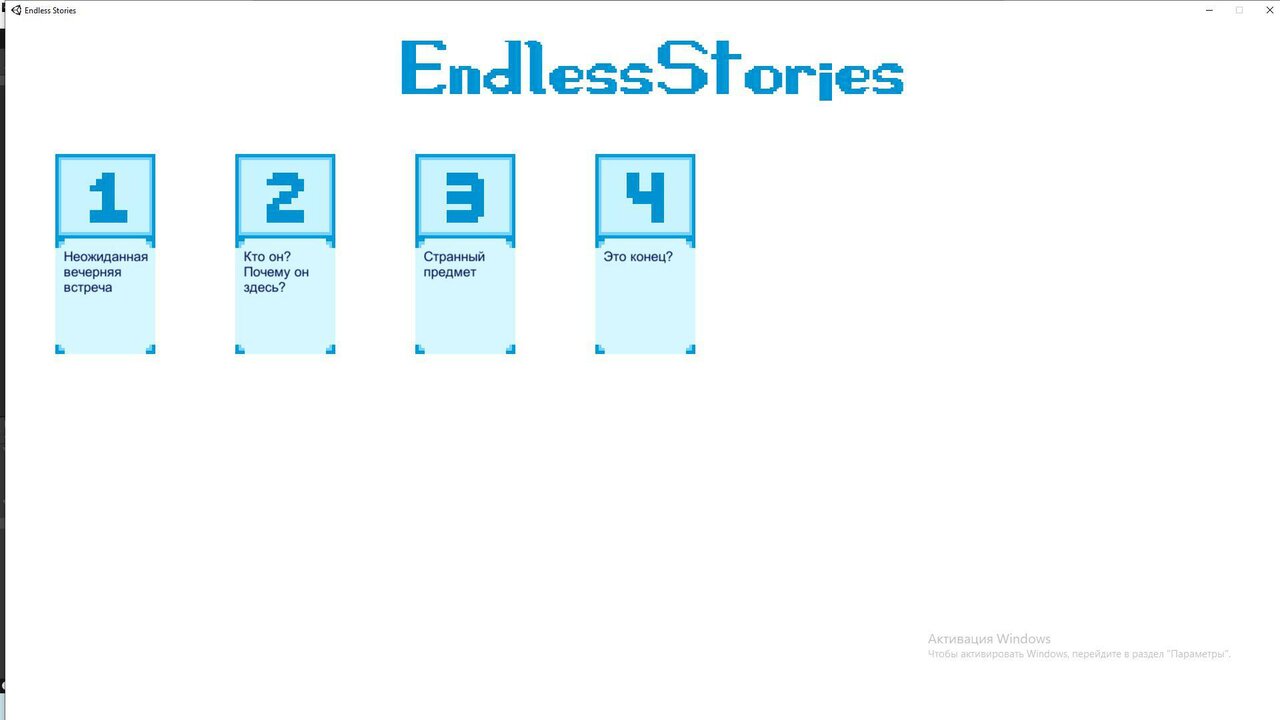 Endless Stories

EndlessStories

1
Неожиданная вечерняя встреча

2
Кто он? Почему он здесь?

3
Странный предмет

4
Это конец?

Активация Windows
Чтобы активировать Windows, перейдите в раздел "Параметры".